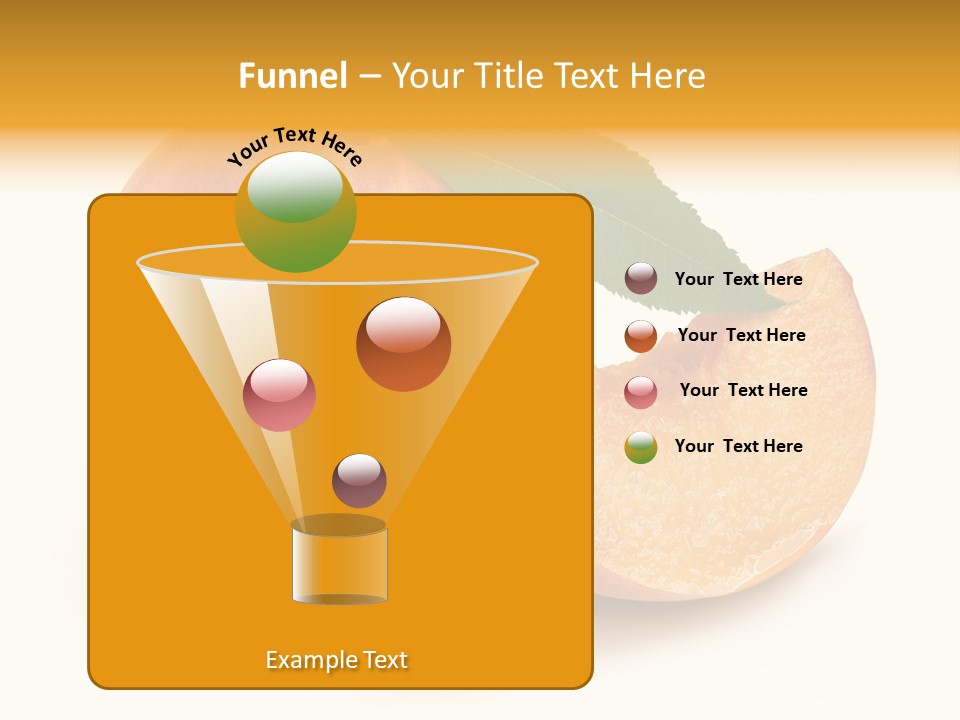 Funnel – Your Title Text Here

Your Text Here

Your Text Here

Your Text Here

Your Text Here

Your Text Here

Example Text